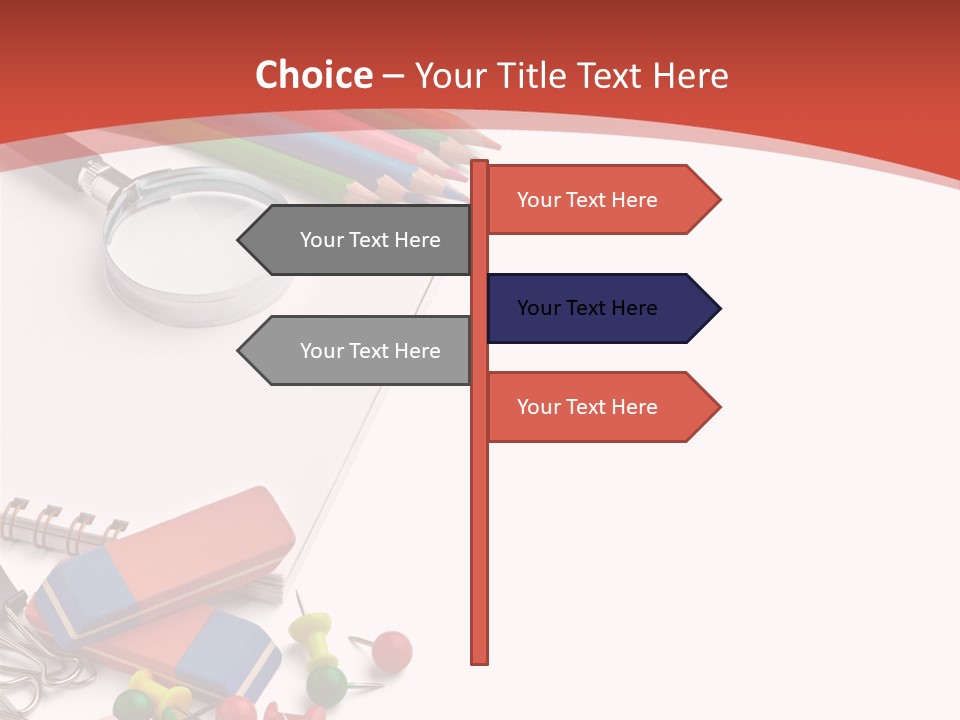 Choice – Your Title Text Here

Your Text Here

Your Text Here

Your Text Here

Your Text Here

Your Text Here